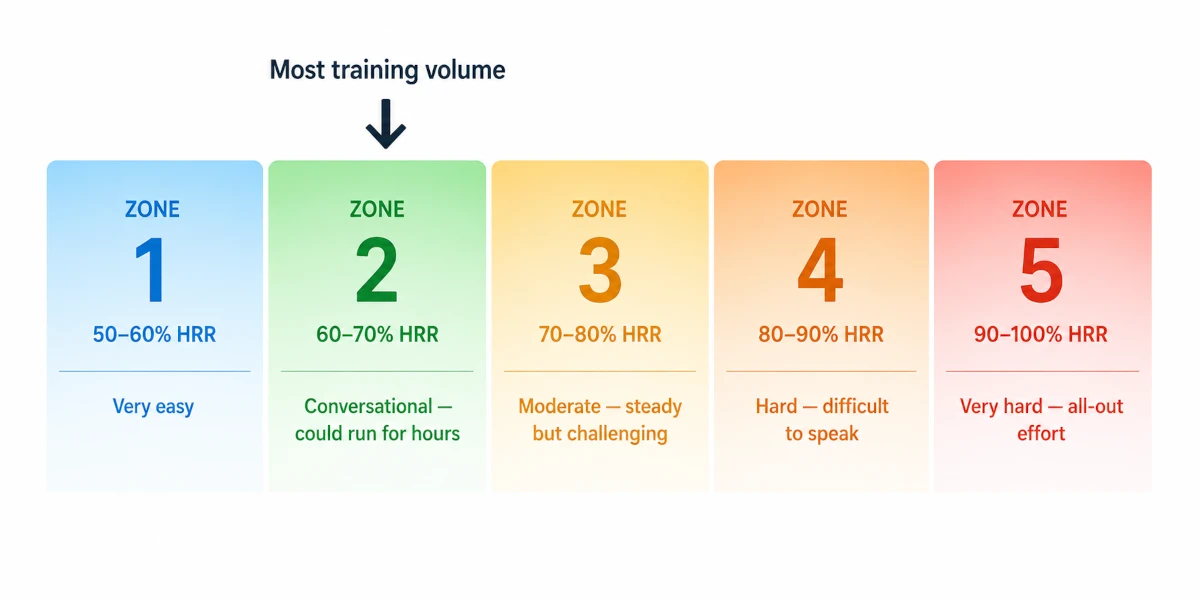 Most training volume

ZONE
1
50–60% HRR
Very easy

ZONE
2
60–70% HRR
Conversational — could run for hours

ZONE
3
70–80% HRR
Moderate — steady but challenging

ZONE
4
80–90% HRR
Hard — difficult to speak

ZONE
5
90–100% HRR
Very hard — all-out effort